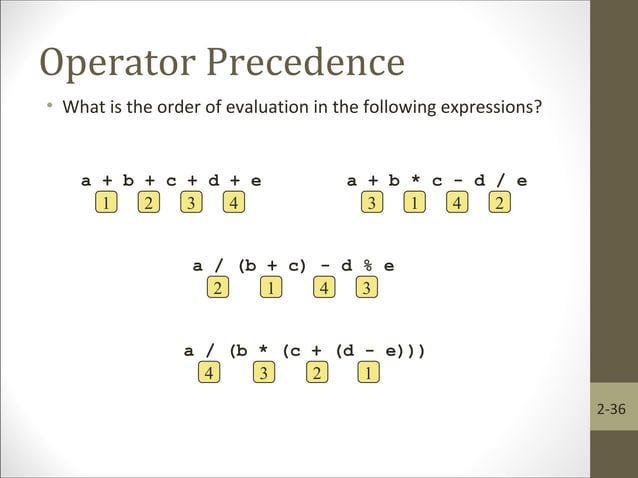 Operator Precedence

• What is the order of evaluation in the following expressions?

a + b + c + d + e
1 2 3 4

a + b * c - d / e
3 1 4 2

a / (b + c) - d % e
2 1 4 3

a / (b * (c + (d - e)))
4 3 2 1

2-36